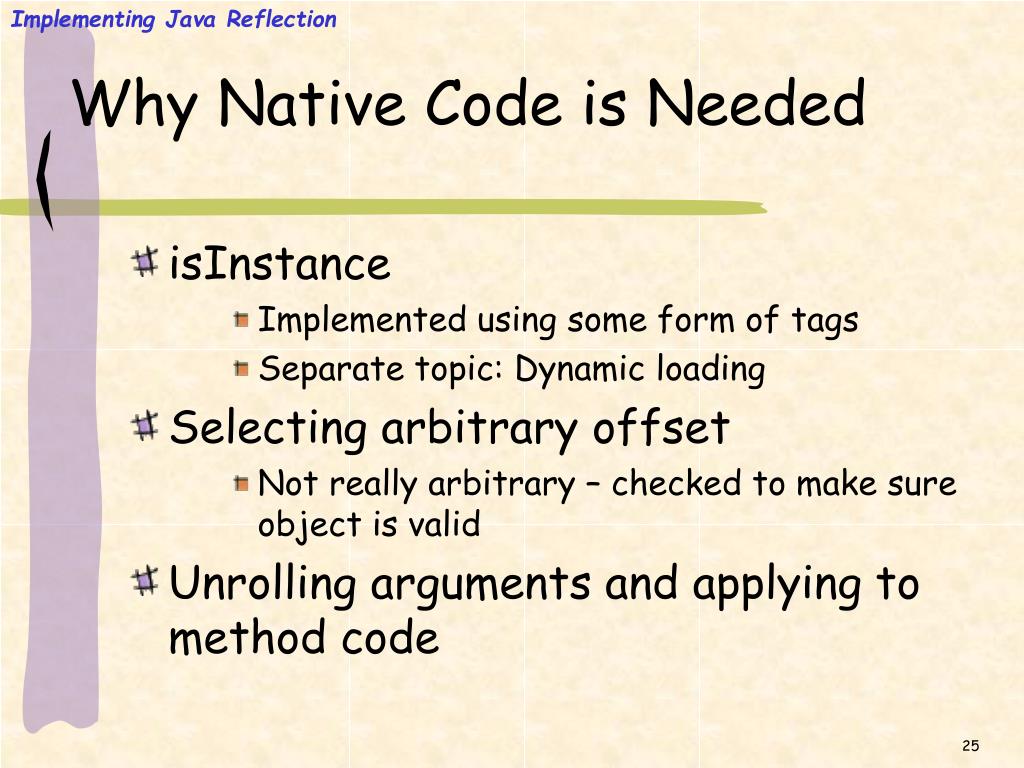 Implementing Java Reflection

Why Native Code is Needed

isInstance

Implemented using some form of tags

Separate topic: Dynamic loading

Selecting arbitrary offset

Not really arbitrary – checked to make sure object is valid

Unrolling arguments and applying to method code

25